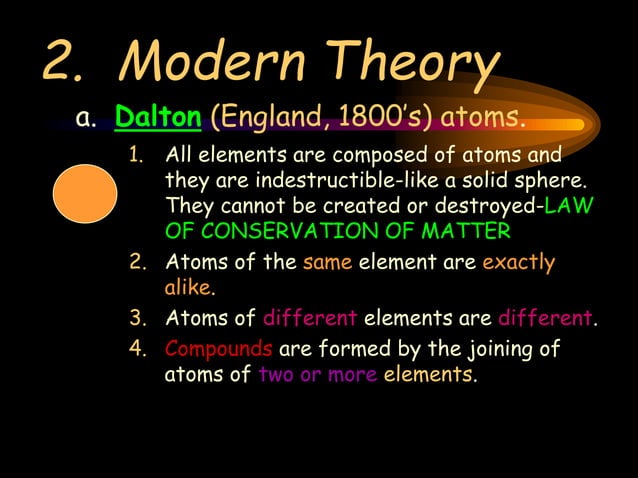 2. Modern Theory

a. Dalton (England, 1800's) atoms.

1. All elements are composed of atoms and they are indestructible-like a solid sphere. They cannot be created or destroyed-LAW OF CONSERVATION OF MATTER

2. Atoms of the same element are exactly alike.

3. Atoms of different elements are different.

4. Compounds are formed by the joining of atoms of two or more elements.